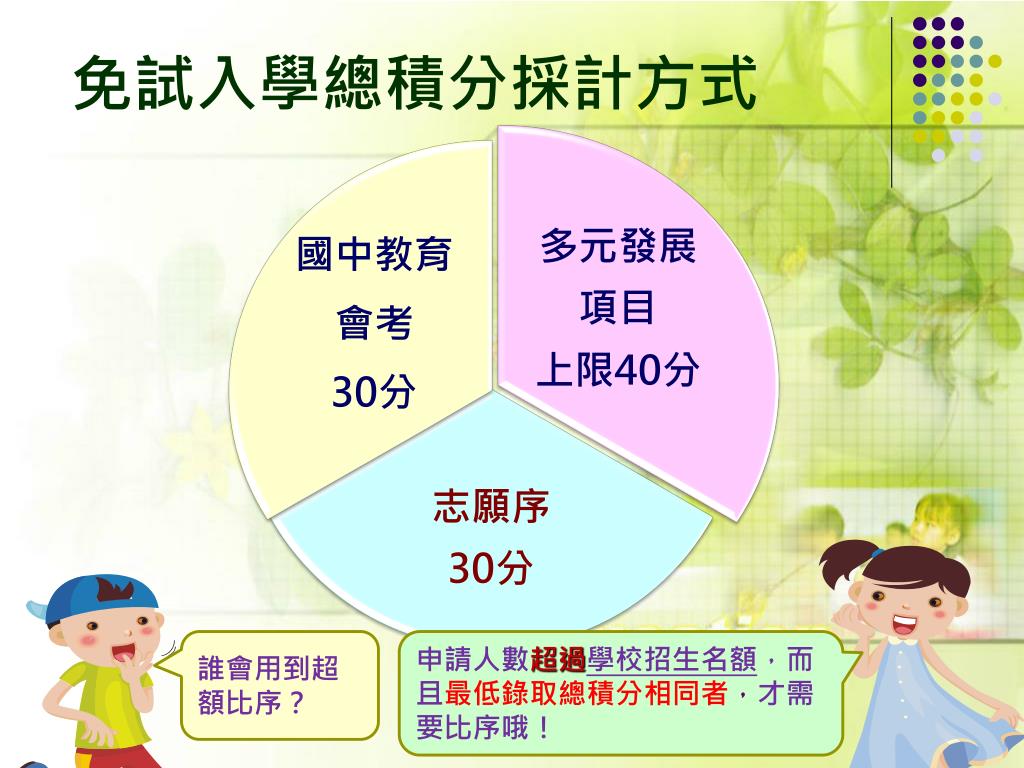 免試入學總積分採計方式

國中教育
會考
30分

多元發展
項目
上限40分

志願序
30分

誰會用到超額比序？

申請人數超過學校招生名額，而且最低錄取總積分相同者，才需要比序哦！